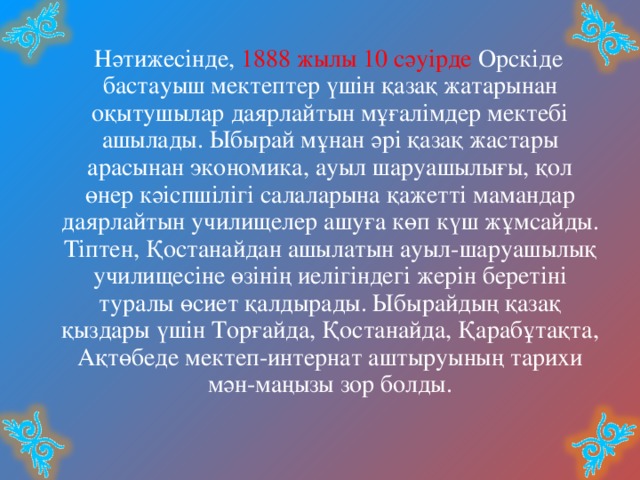 Нәтижесінде, 1888 жылы 10 сәуірде Орскіде бастауыш мектептер үшін қазақ жатарынан оқытушылар даярлайтын мұғалімдер мектебі ашылады. Ыбырай мұнан әрі қазақ жастары арасынан экономика, ауыл шаруашылығы, қол өнер кәіспшілігі салаларына қажетті мамандар даярлайтын училищелер ашуға көп күш жұмсайды. Тіптен, Қостанайдан ашылатын ауыл-шаруашылық училищесіне өзінің иелігіндегі жерін беретіні туралы өсиет қалдырады. Ыбырайдың қазақ қыздары үшін Торғайда, Қостанайда, Қарабұтақта, Ақтөбеде мектеп-интернат аштыруының тарихи мән-маңызы зор болды.